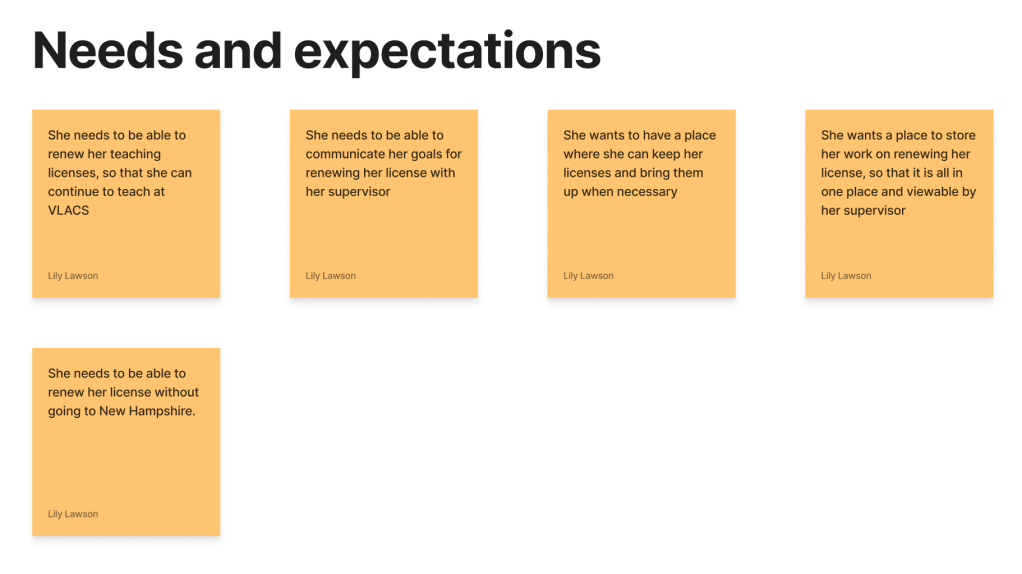 Needs and expectations

She needs to be able to renew her teaching licenses, so that she can continue to teach at VLACS

Lily Lawson

She needs to be able to communicate her goals for renewing her license with her supervisor

Lily Lawson

She wants to have a place where she can keep her licenses and bring them up when necessary

Lily Lawson

She wants a place to store her work on renewing her license, so that it is all in one place and viewable by her supervisor

Lily Lawson

She needs to be able to renew her license without going to New Hampshire.

Lily Lawson